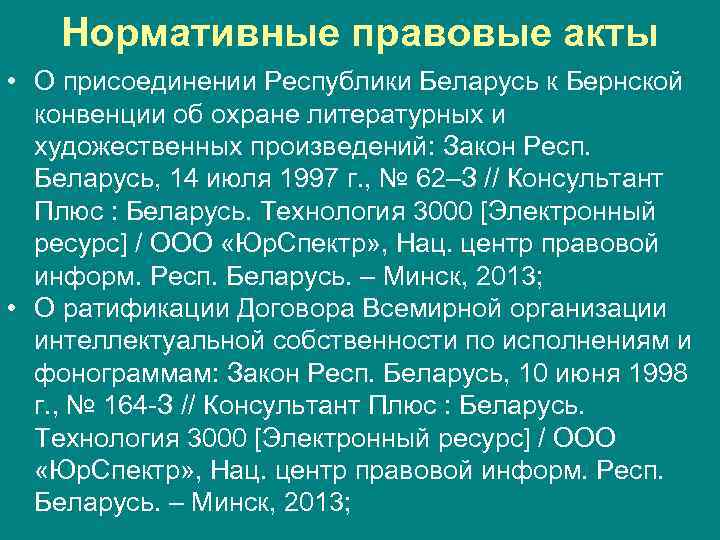 Нормативные правовые акты

• О присоединении Республики Беларусь к Бернской конвенции об охране литературных и художественных произведений: Закон Респ. Беларусь, 14 июля 1997 г., № 62–З // Консультант Плюс : Беларусь. Технология 3000 [Электронный ресурс] / ООО «ЮрСпектр», Нац. центр правовой информ. Респ. Беларусь. – Минск, 2013;

• О ратификации Договора Всемирной организации интеллектуальной собственности по исполнениям и фонограммам: Закон Респ. Беларусь, 10 июня 1998 г., № 164-З // Консультант Плюс : Беларусь. Технология 3000 [Электронный ресурс] / ООО «ЮрСпектр», Нац. центр правовой информ. Респ. Беларусь. – Минск, 2013;